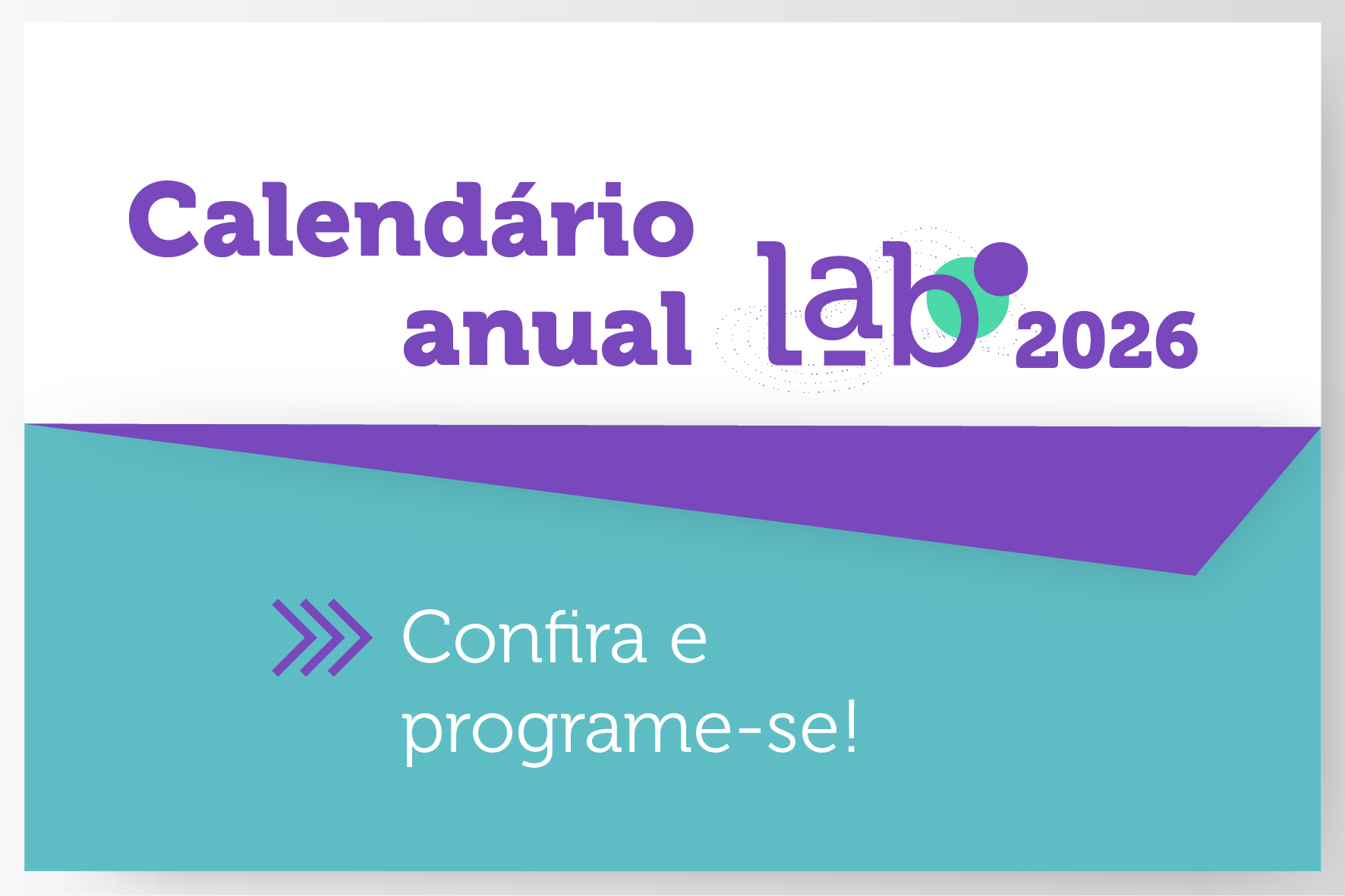 Calendário anual lab 2026

Confira e programe-se!